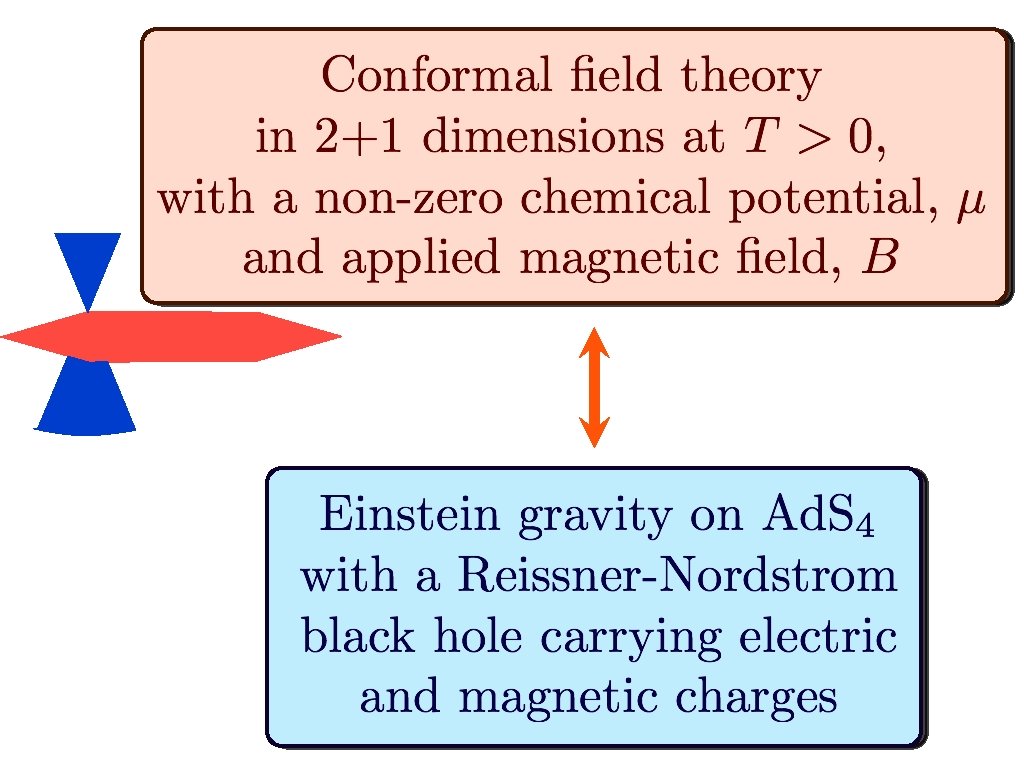 Conformal field theory in 2+1 dimensions at $T > 0$, with a non-zero chemical potential, $\mu$ and applied magnetic field, $B$

Einstein gravity on AdS$_4$ with a Reissner-Nordstrom black hole carrying electric and magnetic charges